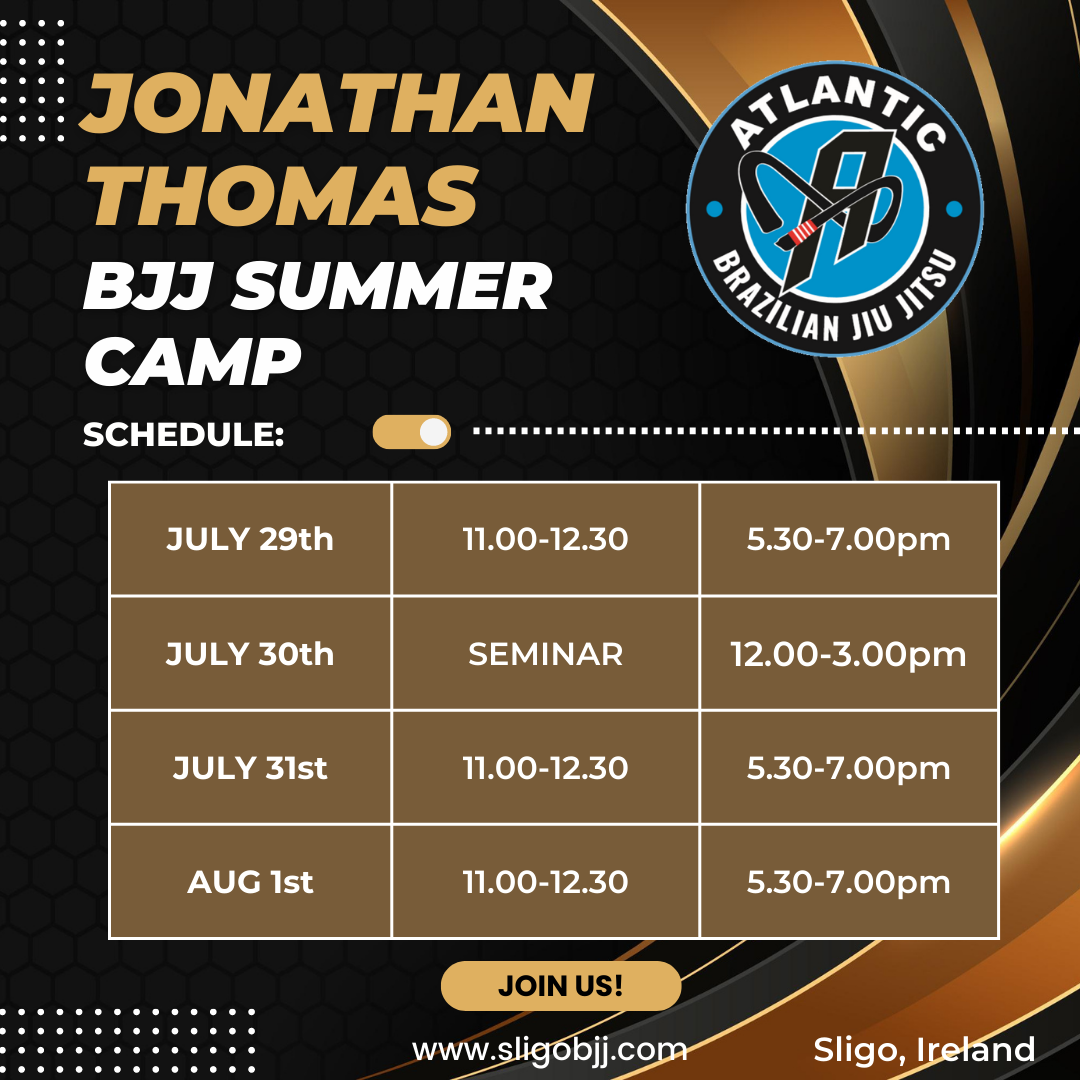 JONATHAN THOMAS
BJJ SUMMER CAMP

ATLANTIC
BRAZILIAN JIU JITSU

SCHEDULE:

| JULY 29th | 11.00-12.30 | 5.30-7.00pm |
|---|---|---|
| JULY 30th | SEMINAR | 12.00-3.00pm |
| JULY 31st | 11.00-12.30 | 5.30-7.00pm |
| AUG 1st | 11.00-12.30 | 5.30-7.00pm |

JOIN US!

www.sligobjj.com

Sligo, Ireland